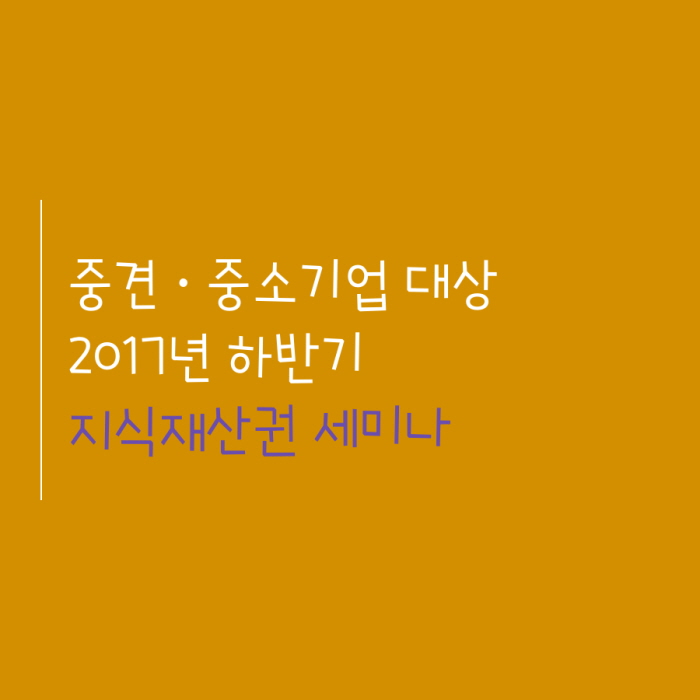 중견 · 중소기업 대상
2017년 하반기
지식재산권 세미나